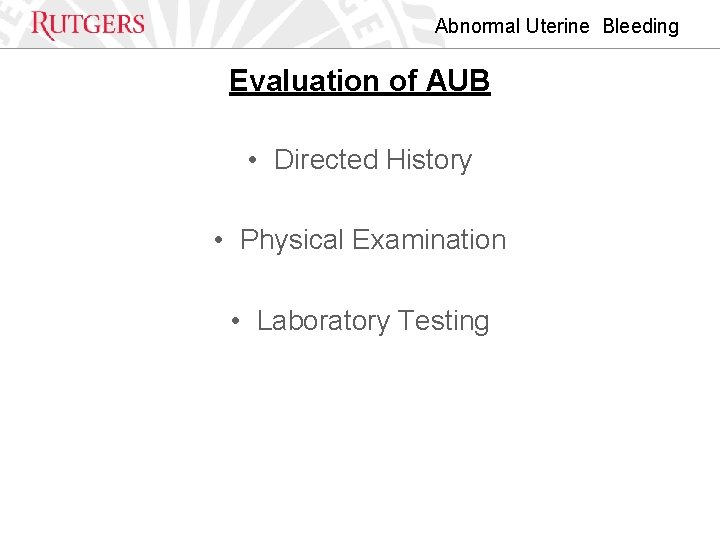 RUTGERS

Abnormal Uterine Bleeding

Evaluation of AUB

• Directed History

• Physical Examination

• Laboratory Testing